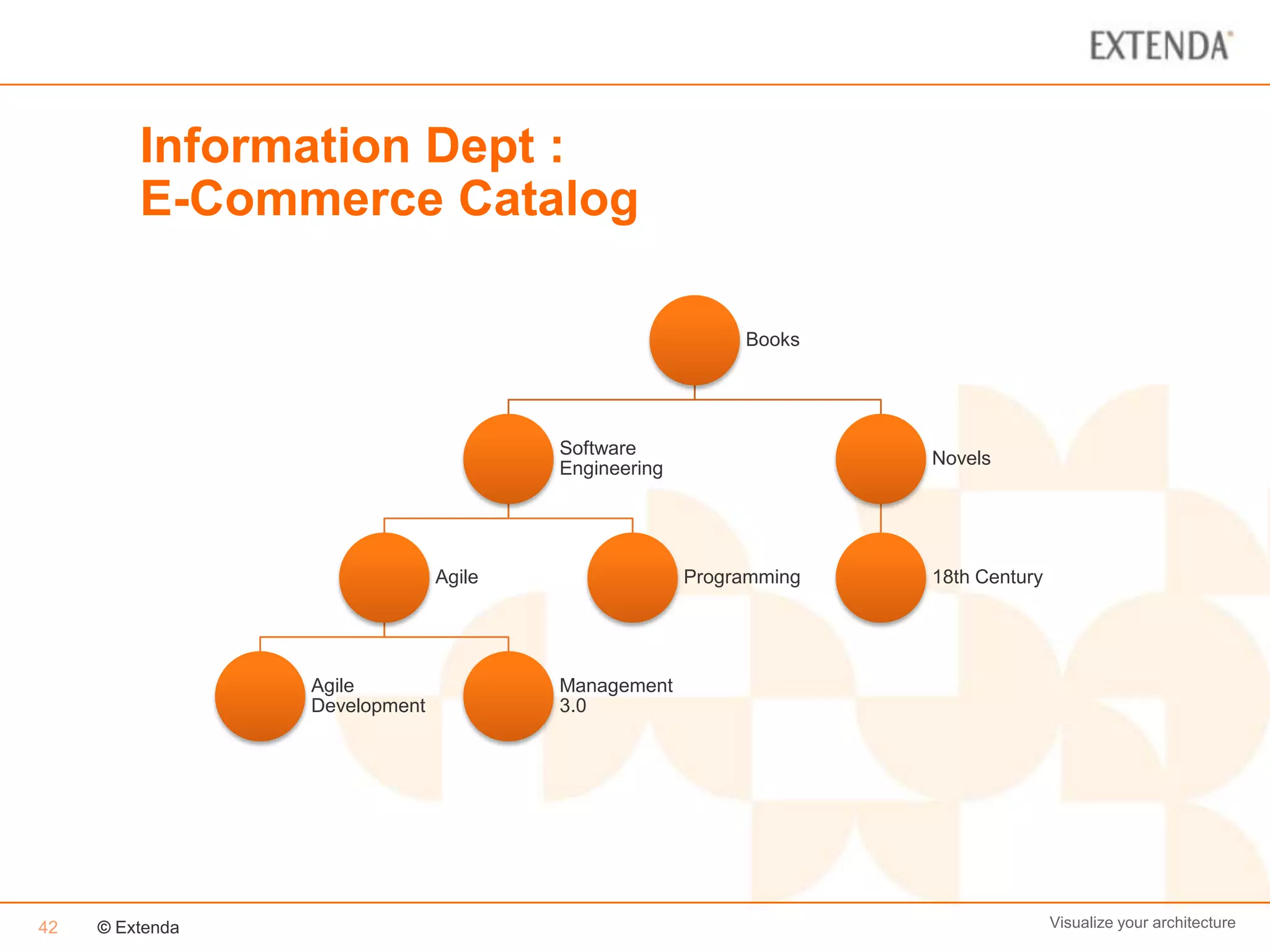 EXTENDA

Information Dept :
E-Commerce Catalog

Books

Software Engineering

Novels

Agile

Programming

18th Century

Agile Development

Management 3.0

42 © Extenda

Visualize your architecture